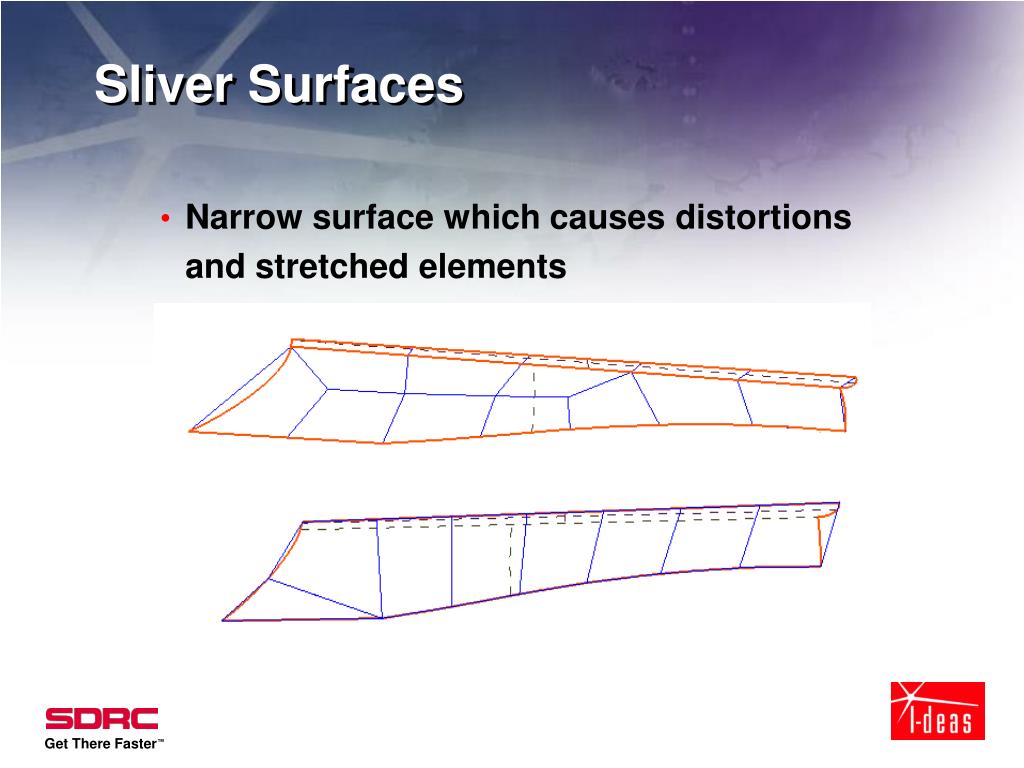 Sliver Surfaces

• Narrow surface which causes distortions and stretched elements

SDRC
Get There Faster™

I-deas